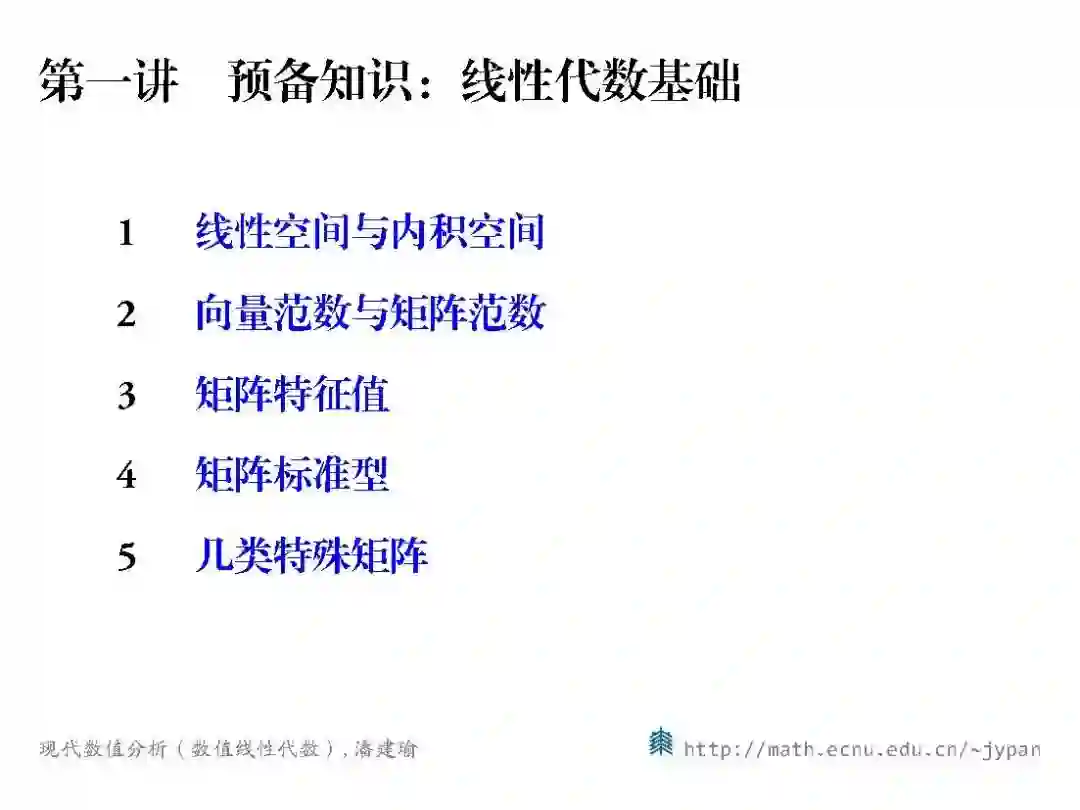 第一讲　预备知识：线性代数基础

1　线性空间与内积空间

2　向量范数与矩阵范数

3　矩阵特征值

4　矩阵标准型

5　几类特殊矩阵

现代数值分析（数值线性代数），潘建瑜

http://math.ecnu.edu.cn/~jypan